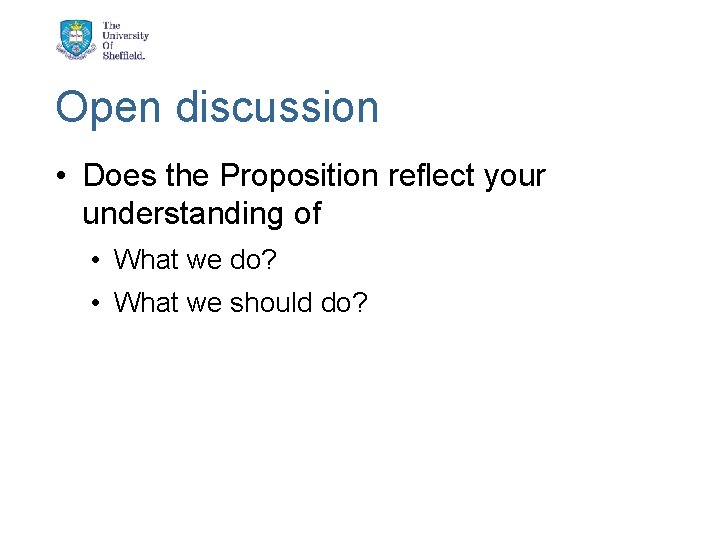 The University Of Sheffield.

Open discussion

• Does the Proposition reflect your understanding of

• What we do?

• What we should do?